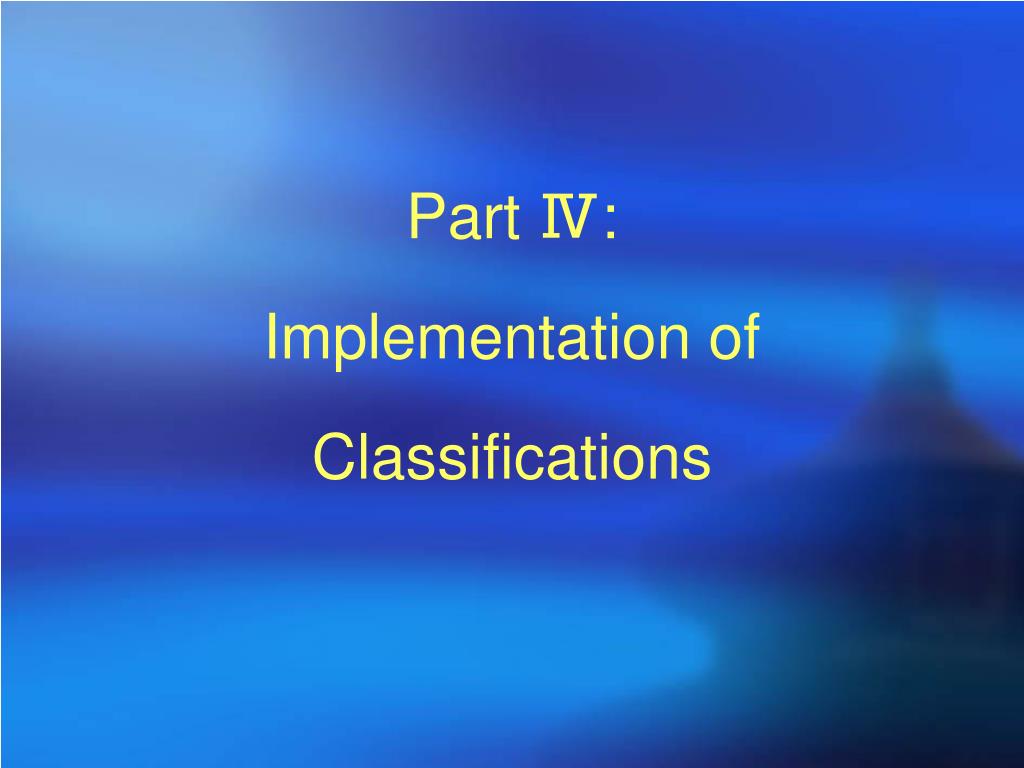 Part Ⅳ:

Implementation of

Classifications